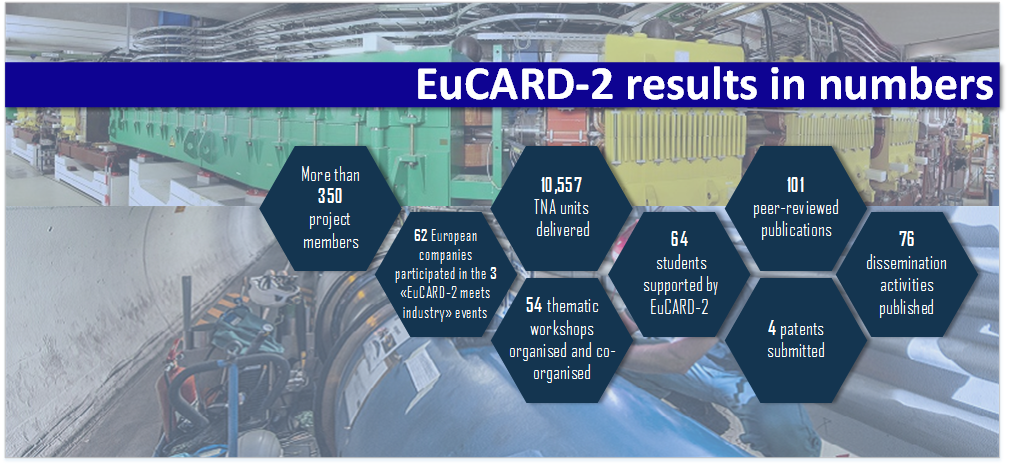 EuCARD-2 results in numbers

More than 350 project members

62 European companies participated in the 3 «EuCARD-2 meets industry» events

10,557 TNA units delivered

54 thematic workshops organised and co-organised

64 students supported by EuCARD-2

101 peer-reviewed publications

4 patents submitted

76 dissemination activities published